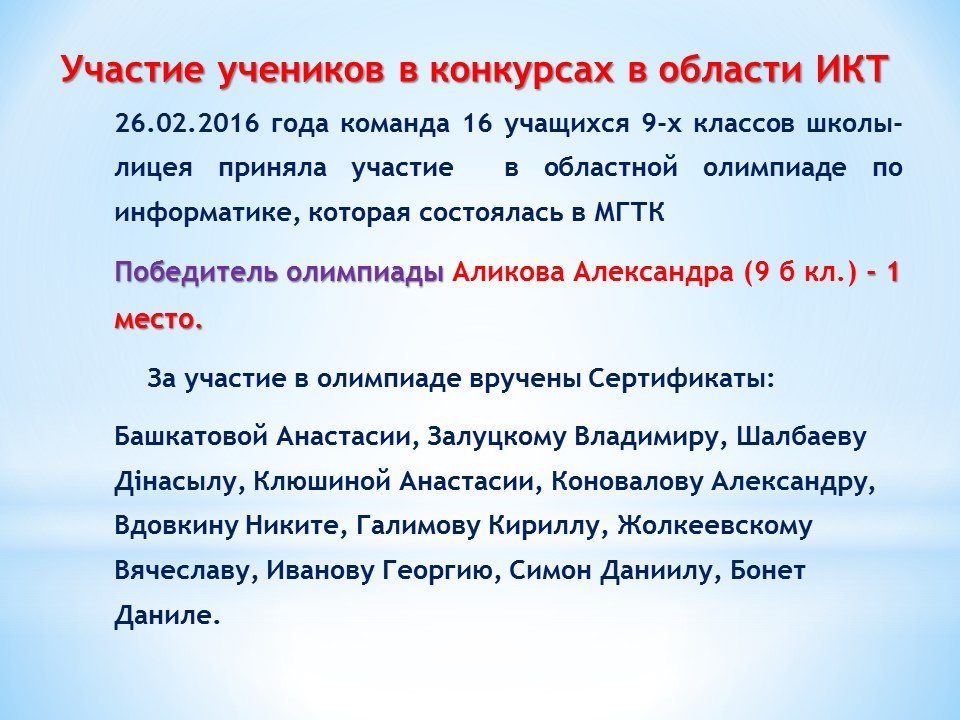 Участие учеников в конкурсах в области ИКТ

26.02.2016 года команда 16 учащихся 9-х классов школы-лицея приняла участие в областной олимпиаде по информатике, которая состоялась в МГТК

Победитель олимпиады Аликова Александра (9 б кл.) - 1 место.

За участие в олимпиаде вручены Сертификаты:

Башкатовой Анастасии, Залуцкому Владимиру, Шалбаеву Дінасылу, Клюшиной Анастасии, Коновалову Александру, Вдовкину Никите, Галимову Кириллу, Жолкеевскому Вячеславу, Иванову Георгию, Симон Даниилу, Бонет Даниле.